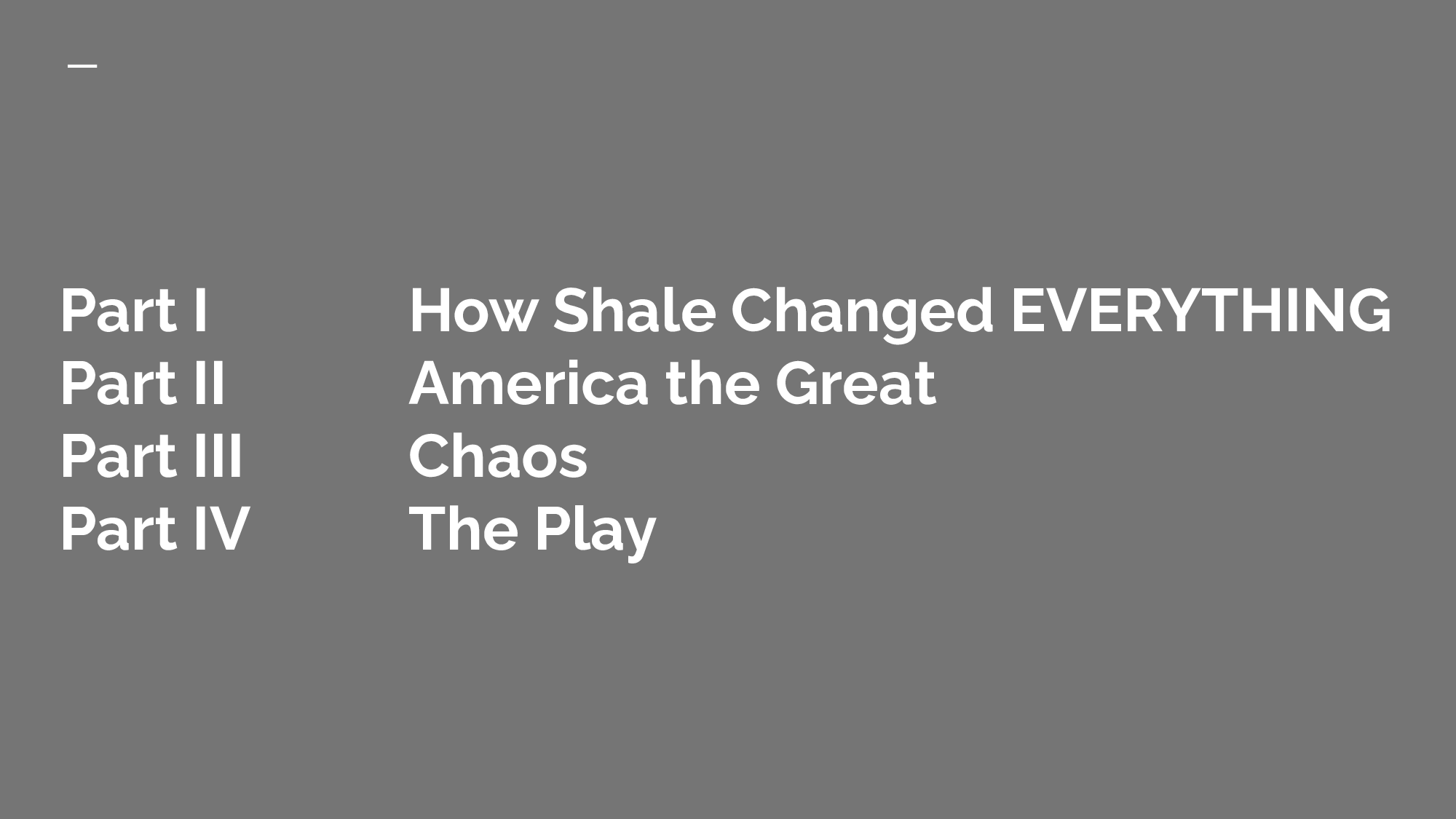 Part I How Shale Changed EVERYTHING
Part II America the Great
Part III Chaos
Part IV The Play